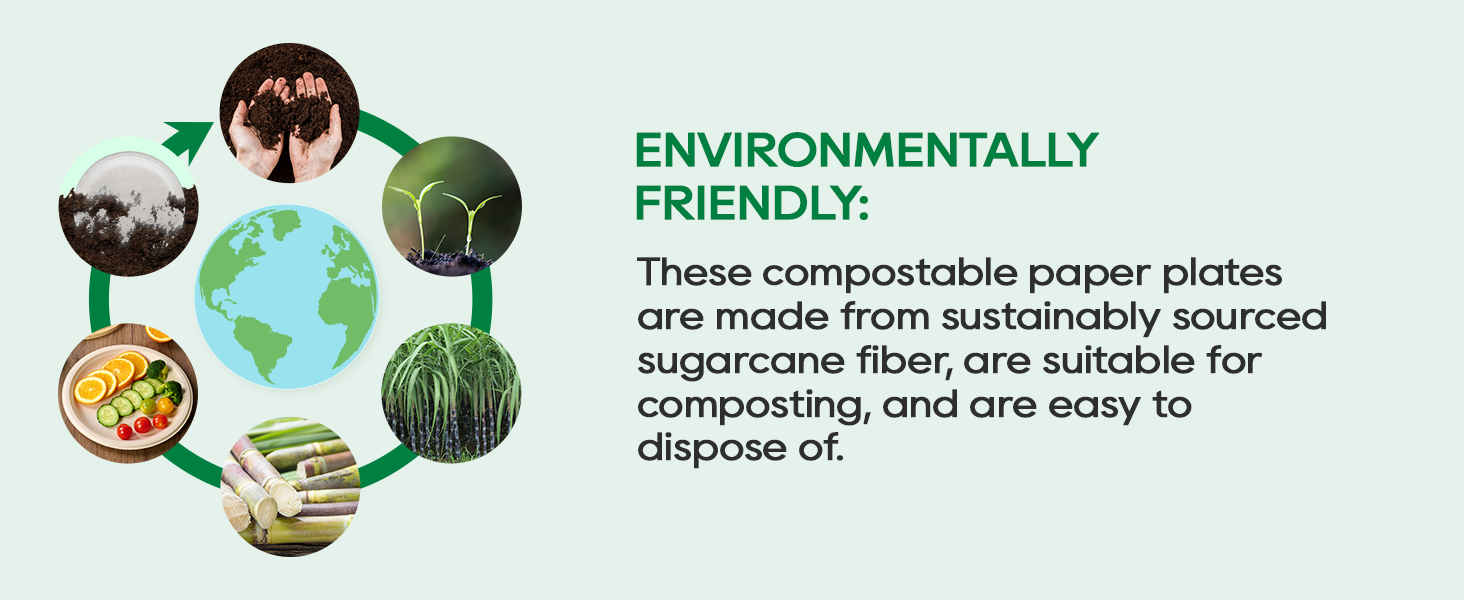 ENVIRONMENTALLY FRIENDLY:

These compostable paper plates are made from sustainably sourced sugarcane fiber, are suitable for composting, and are easy to dispose of.